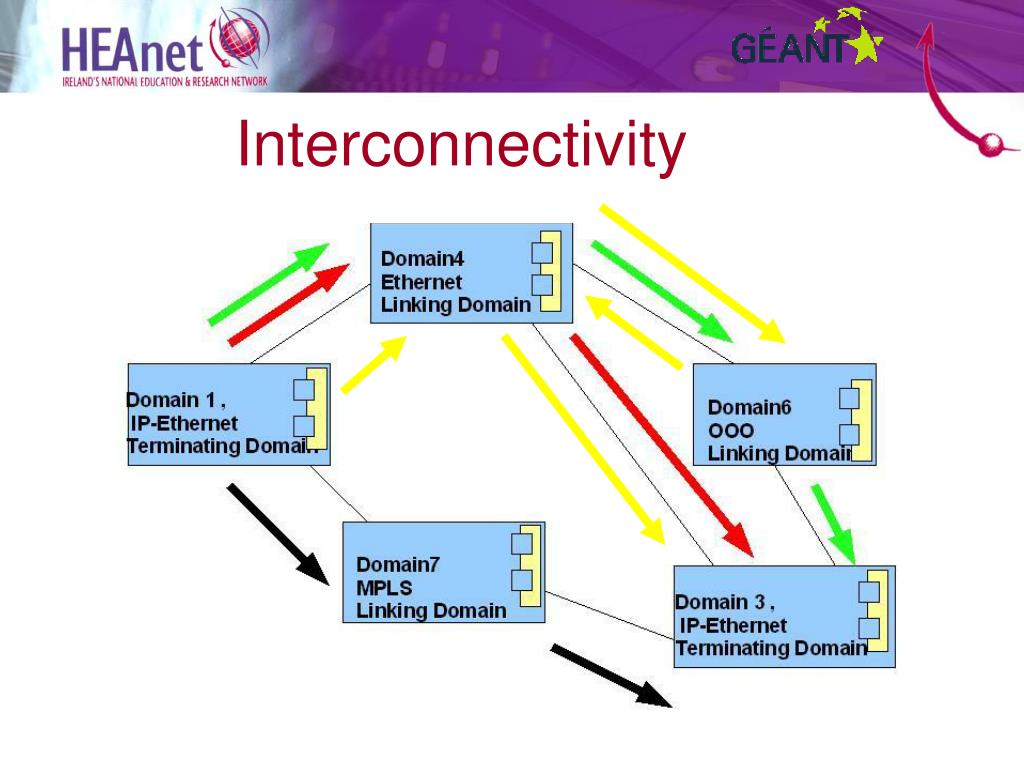 HEAnet
IRELAND'S NATIONAL EDUCATION & RESEARCH NETWORK

GÉANT

Interconnectivity

Domain4
Ethernet
Linking Domain

Domain 1 ,
IP-Ethernet
Terminating Domain

Domain6
OOO
Linking Domain

Domain7
MPLS
Linking Domain

Domain 3 ,
IP-Ethernet
Terminating Domain